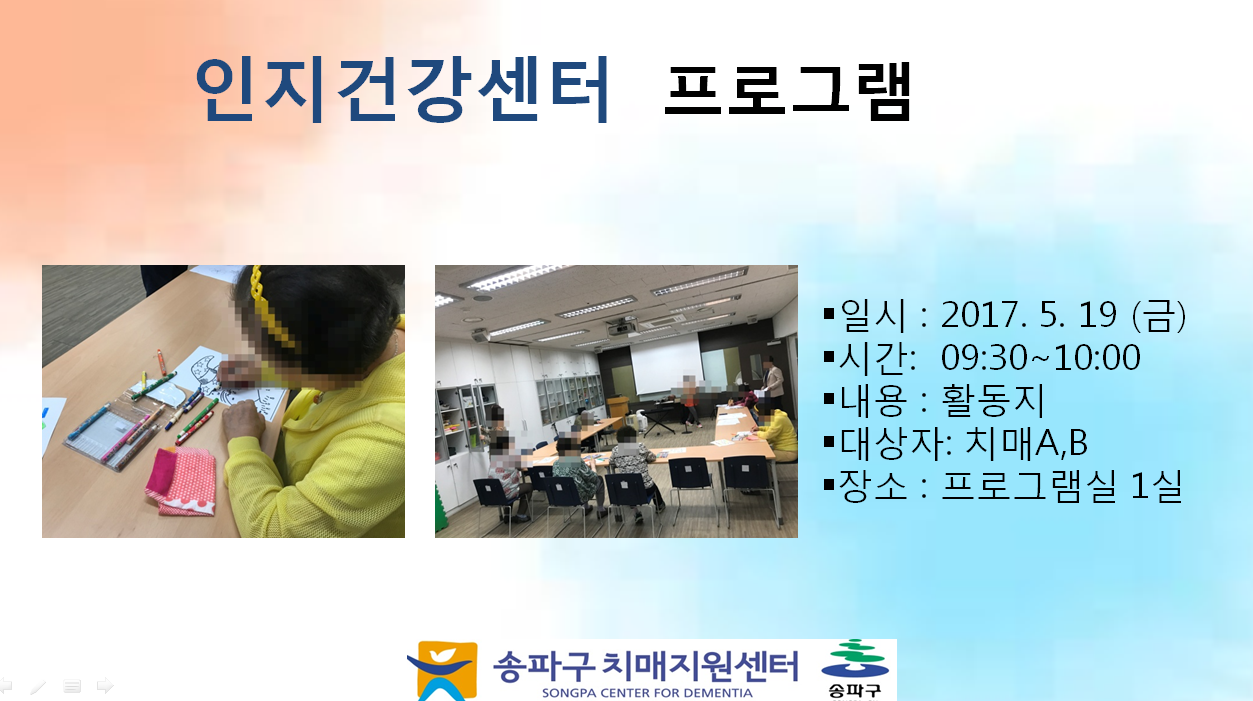 인지건강센터 프로그램

▪일시 : 2017. 5. 19 (금)
▪시간: 09:30~10:00
▪내용 : 활동지
▪대상자: 치매A,B
▪장소 : 프로그램실 1실

송파구 치매지원센터
SONGPA CENTER FOR DEMENTIA
송파구